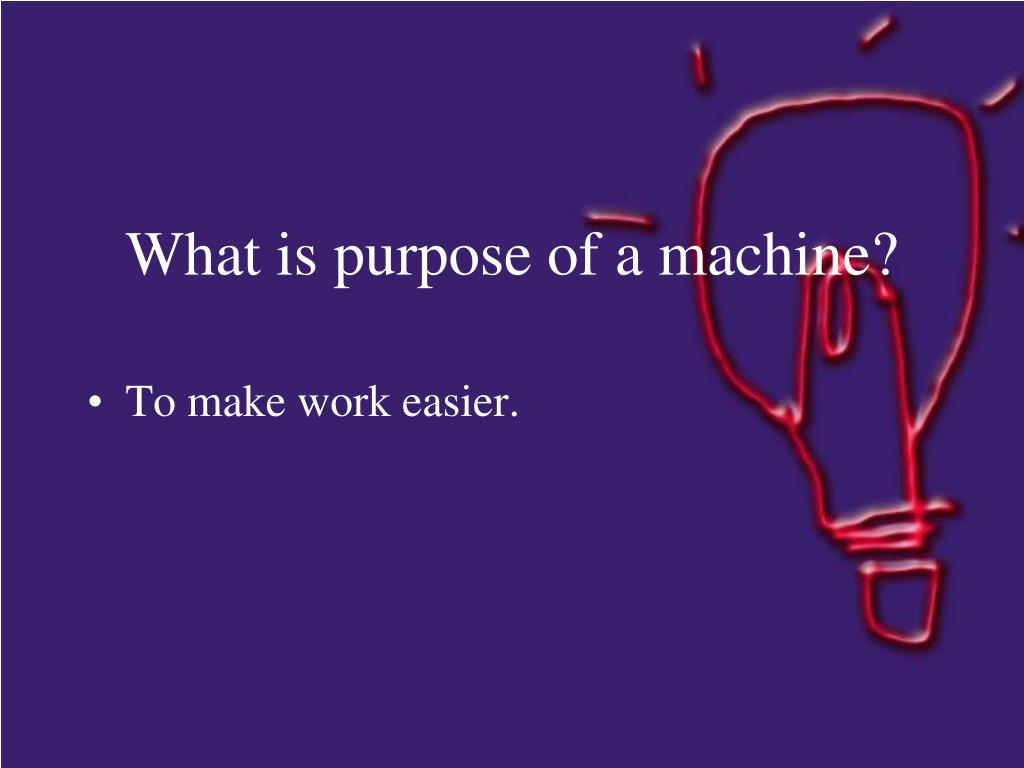 What is purpose of a machine?

• To make work easier.